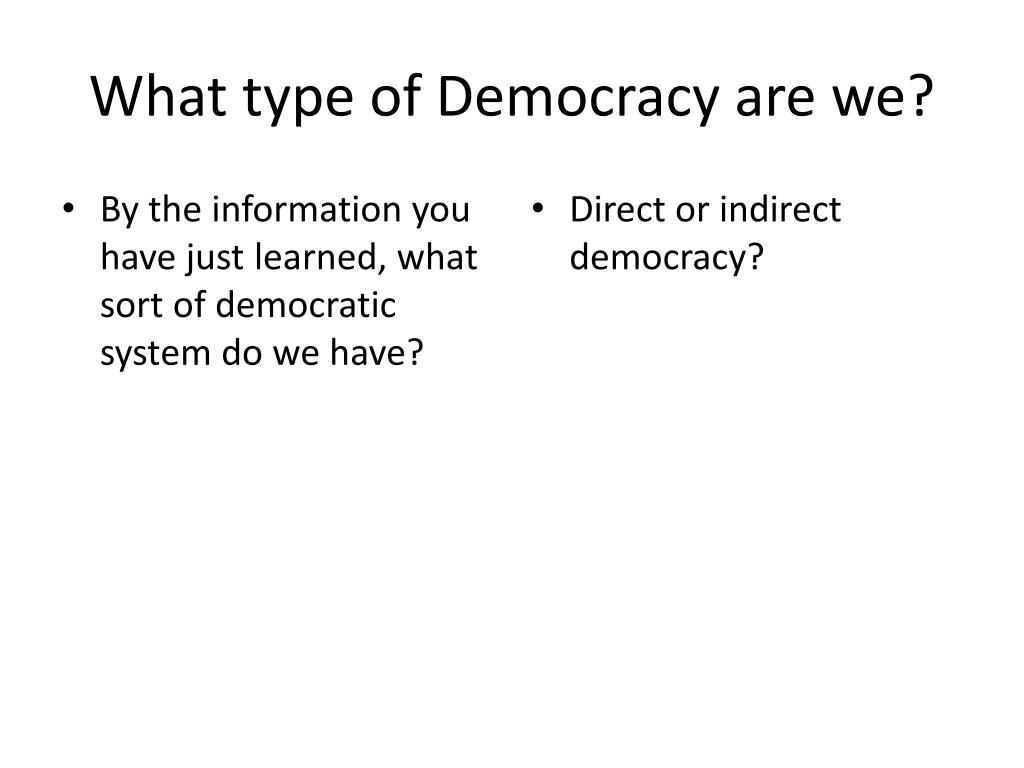 What type of Democracy are we?

• By the information you have just learned, what sort of democratic system do we have?

• Direct or indirect democracy?